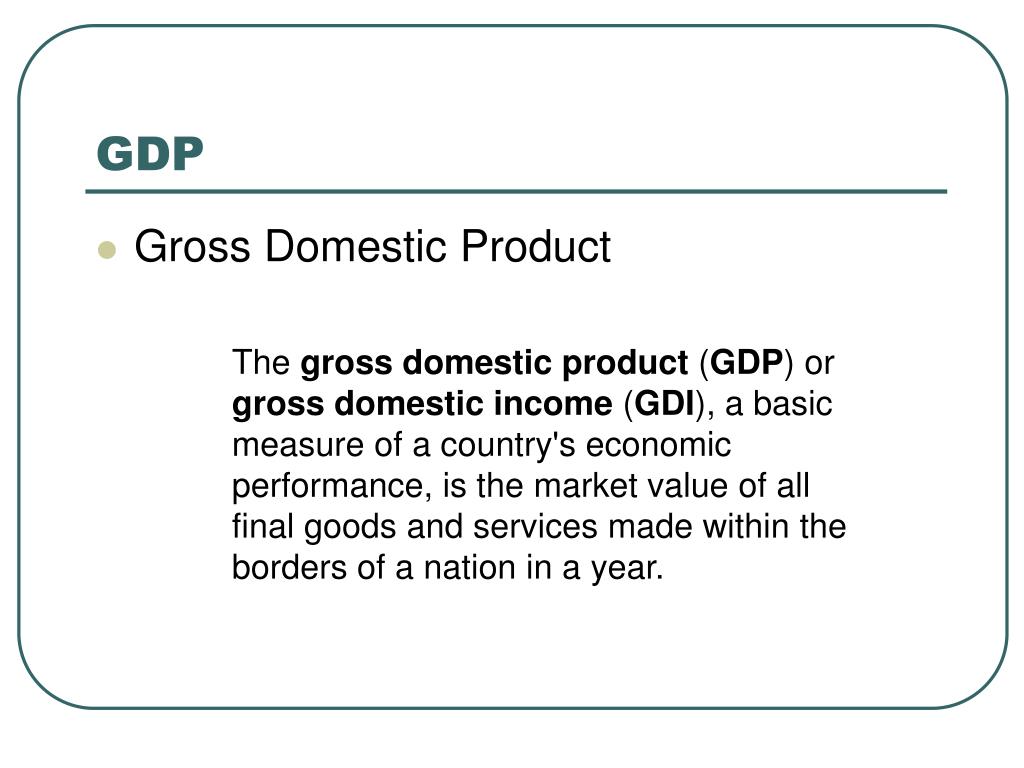 GDP

Gross Domestic Product

The gross domestic product (GDP) or gross domestic income (GDI), a basic measure of a country's economic performance, is the market value of all final goods and services made within the borders of a nation in a year.